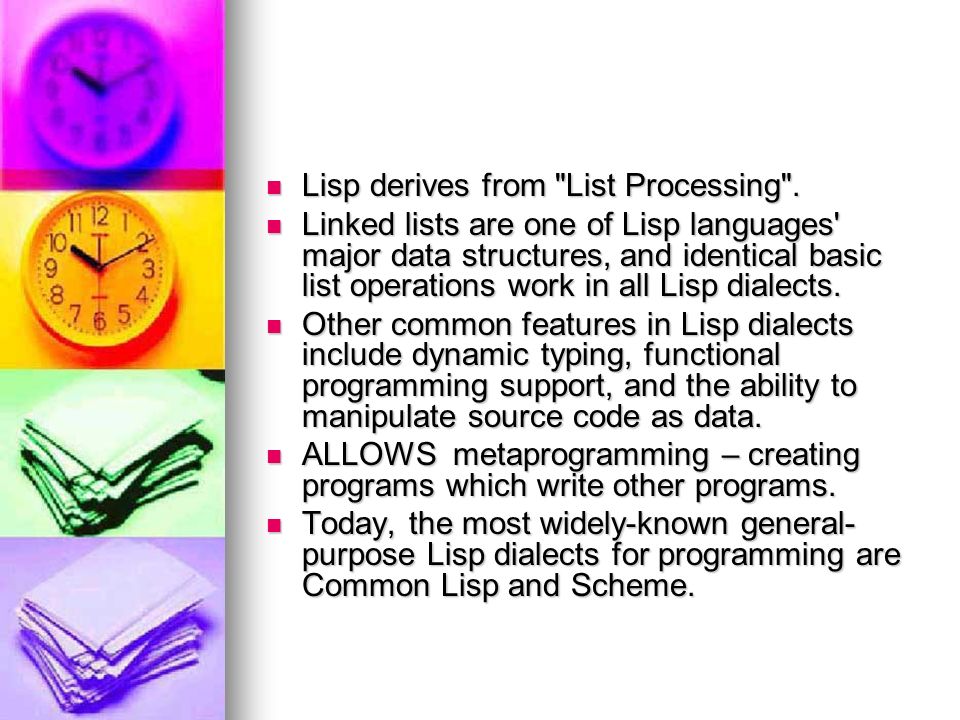 - Lisp derives from "List Processing".
- Linked lists are one of Lisp languages' major data structures, and identical basic list operations work in all Lisp dialects.
- Other common features in Lisp dialects include dynamic typing, functional programming support, and the ability to manipulate source code as data.
- ALLOWS metaprogramming – creating programs which write other programs.
- Today, the most widely-known general-purpose Lisp dialects for programming are Common Lisp and Scheme.